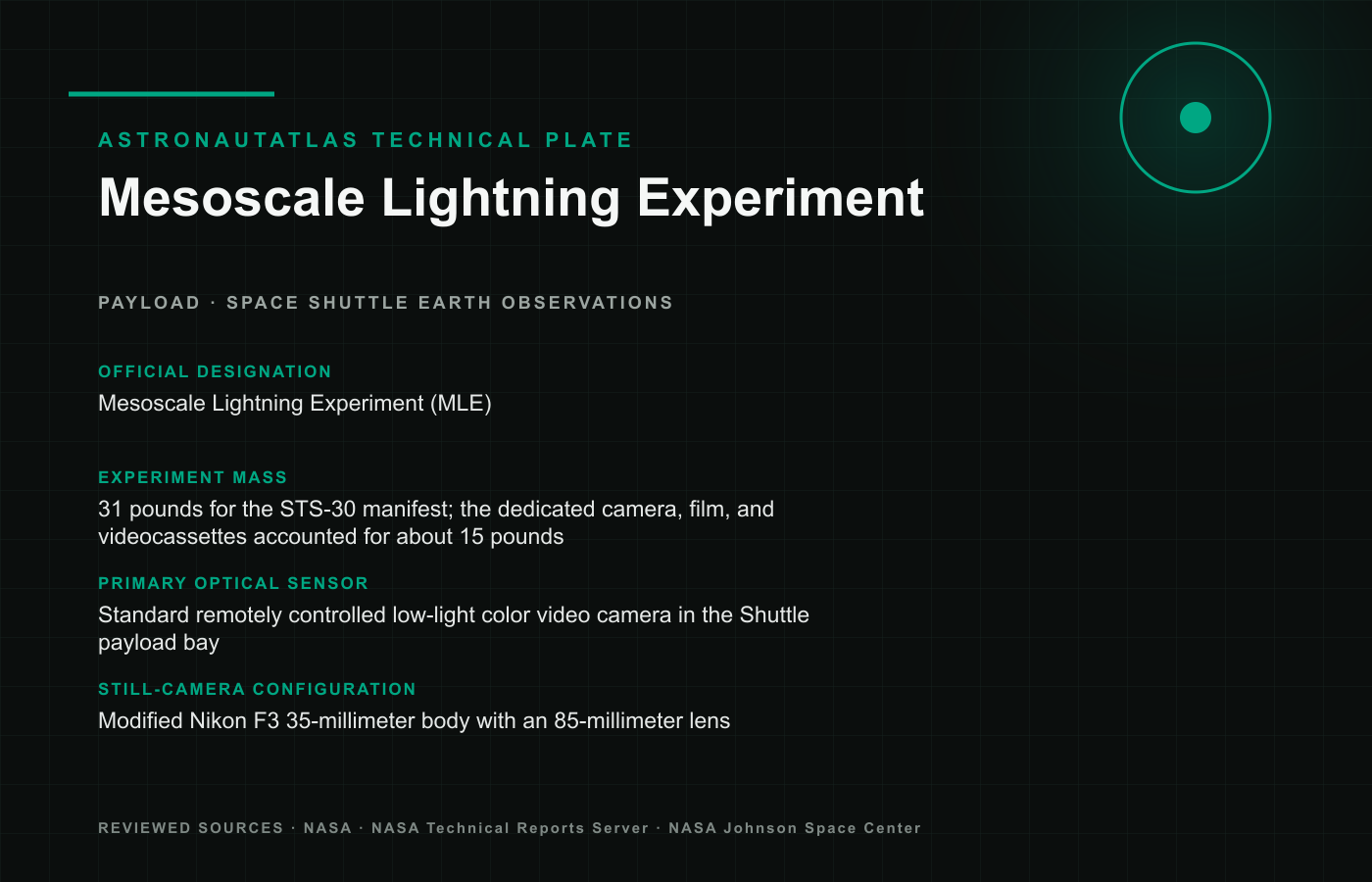 ASTRONAUTATLAS TECHNICAL PLATE

Mesoscale Lightning Experiment

PAYLOAD · SPACE SHUTTLE EARTH OBSERVATIONS

OFFICIAL DESIGNATION

Mesoscale Lightning Experiment (MLE)

EXPERIMENT MASS

31 pounds for the STS-30 manifest; the dedicated camera, film, and videocassettes accounted for about 15 pounds

PRIMARY OPTICAL SENSOR

Standard remotely controlled low-light color video camera in the Shuttle payload bay

STILL-CAMERA CONFIGURATION

Modified Nikon F3 35-millimeter body with an 85-millimeter lens

REVIEWED SOURCES · NASA · NASA Technical Reports Server · NASA Johnson Space Center